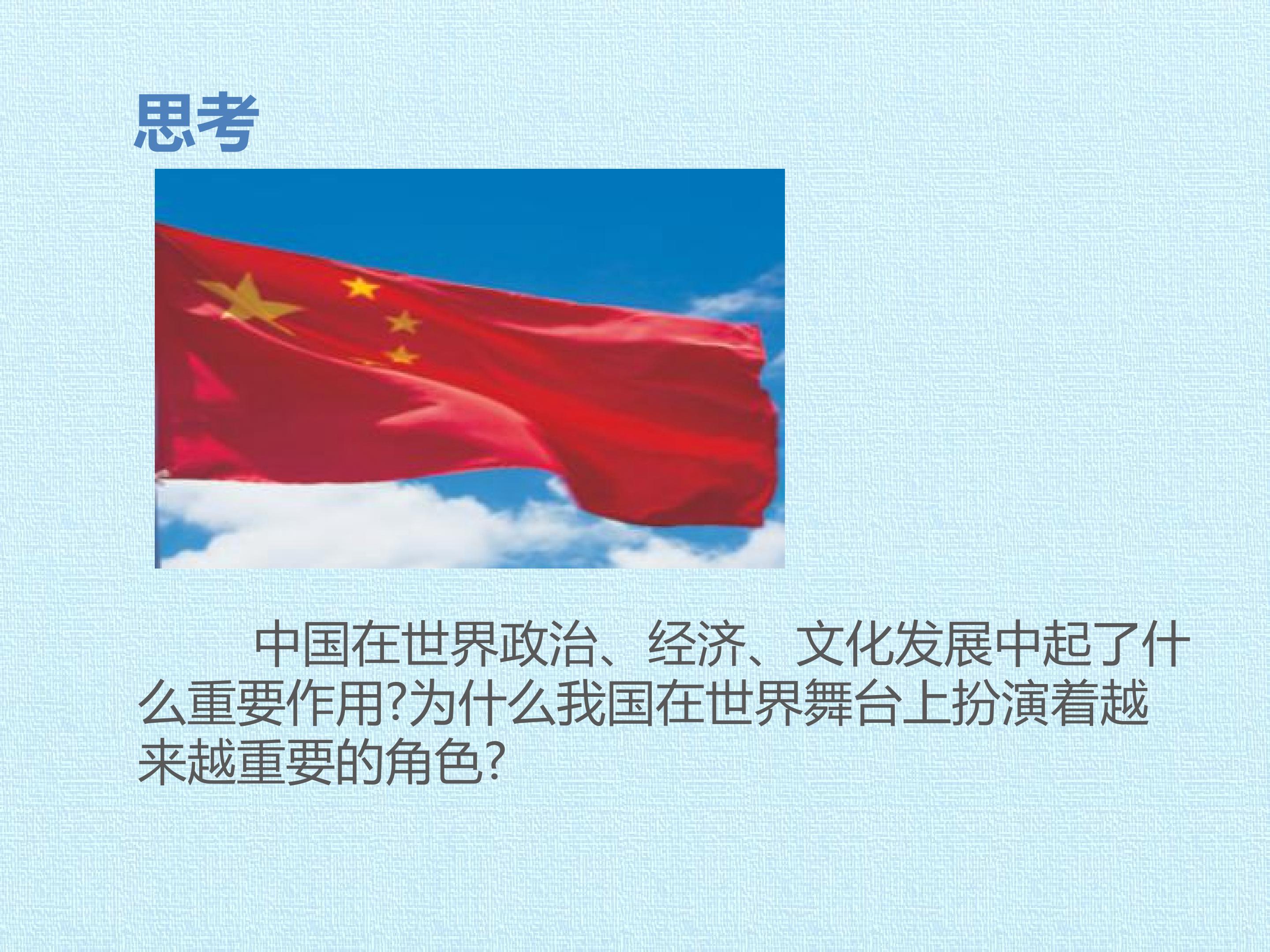 思考

中国在世界政治、经济、文化发展中起了什么重要作用?为什么我国在世界舞台上扮演着越来越重要的角色?